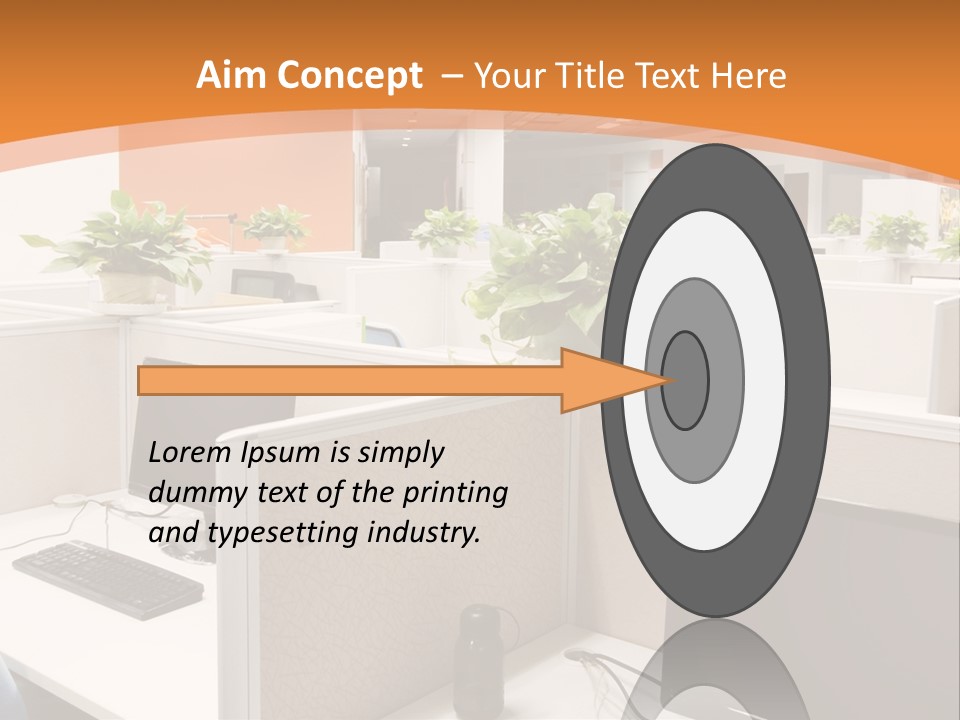 Aim Concept – Your Title Text Here

Lorem Ipsum is simply dummy text of the printing and typesetting industry.